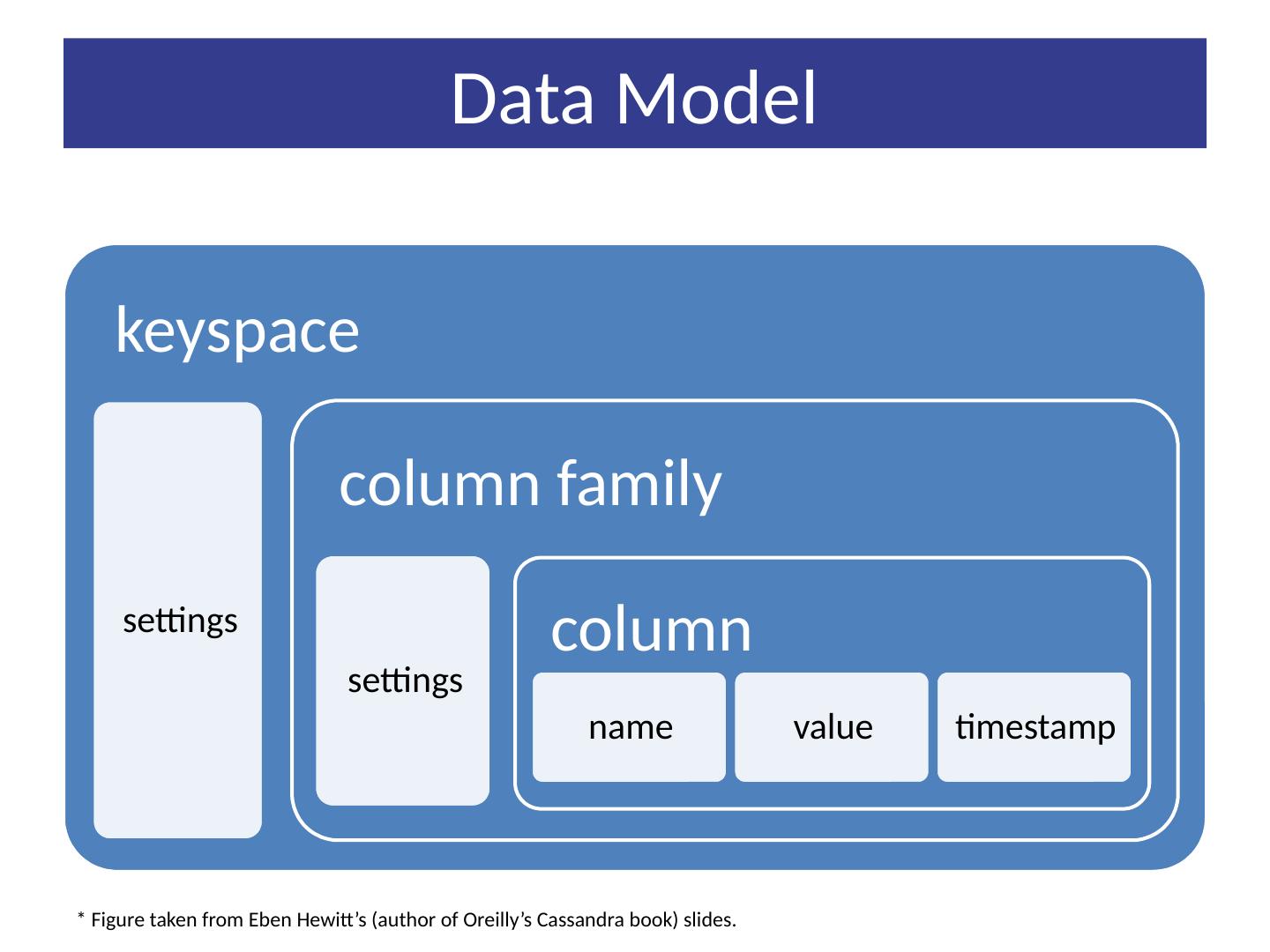 Data Model

keyspace

settings

column family

settings

column

name

value

timestamp

* Figure taken from Eben Hewitt's (author of Oreilly's Cassandra book) slides.